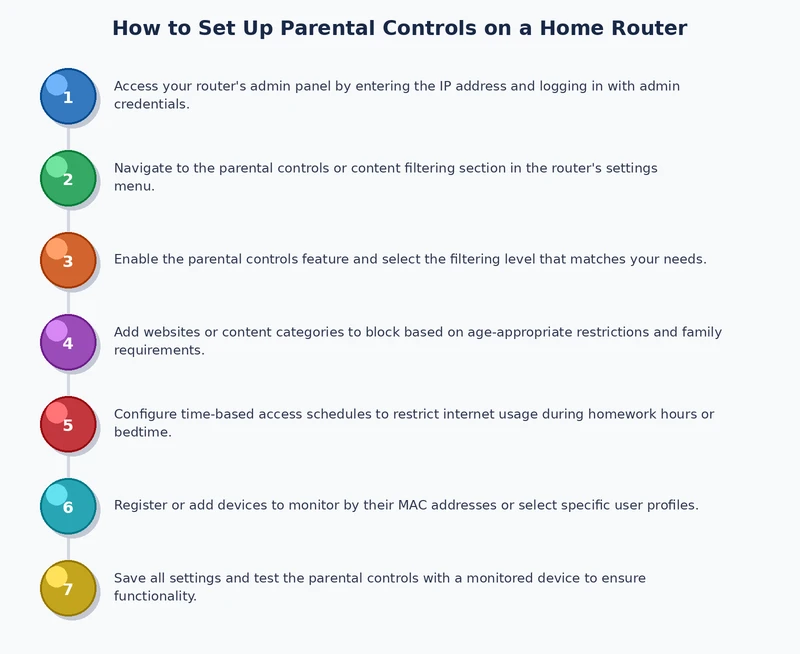 How to Set Up Parental Controls on a Home Router

1
Access your router's admin panel by entering the IP address and logging in with admin credentials.

2
Navigate to the parental controls or content filtering section in the router's settings menu.

3
Enable the parental controls feature and select the filtering level that matches your needs.

4
Add websites or content categories to block based on age-appropriate restrictions and family requirements.

5
Configure time-based access schedules to restrict internet usage during homework hours or bedtime.

6
Register or add devices to monitor by their MAC addresses or select specific user profiles.

7
Save all settings and test the parental controls with a monitored device to ensure functionality.